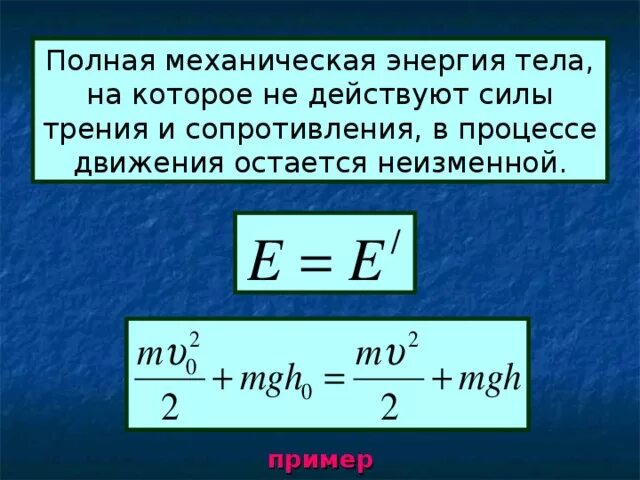 Полная механическая энергия тела, на которое не действуют силы трения и сопротивления, в процессе движения остается неизменной.

$E = E^{/}$

$\frac{m\upsilon_0^2}{2} + mgh_0 = \frac{m\upsilon^2}{2} + mgh$

пример